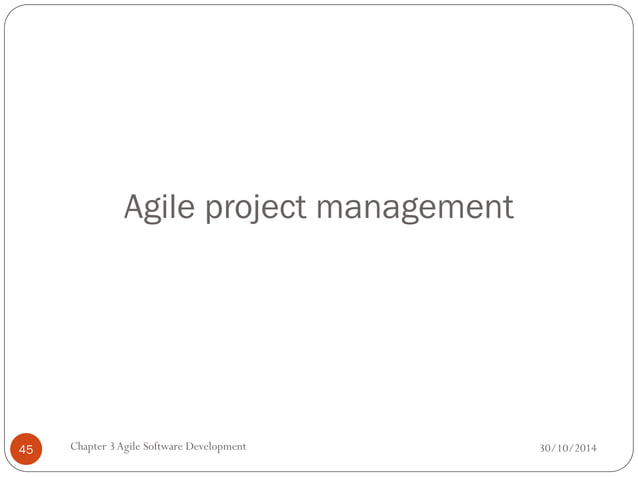 Agile project management

45

Chapter 3 Agile Software Development

30/10/2014